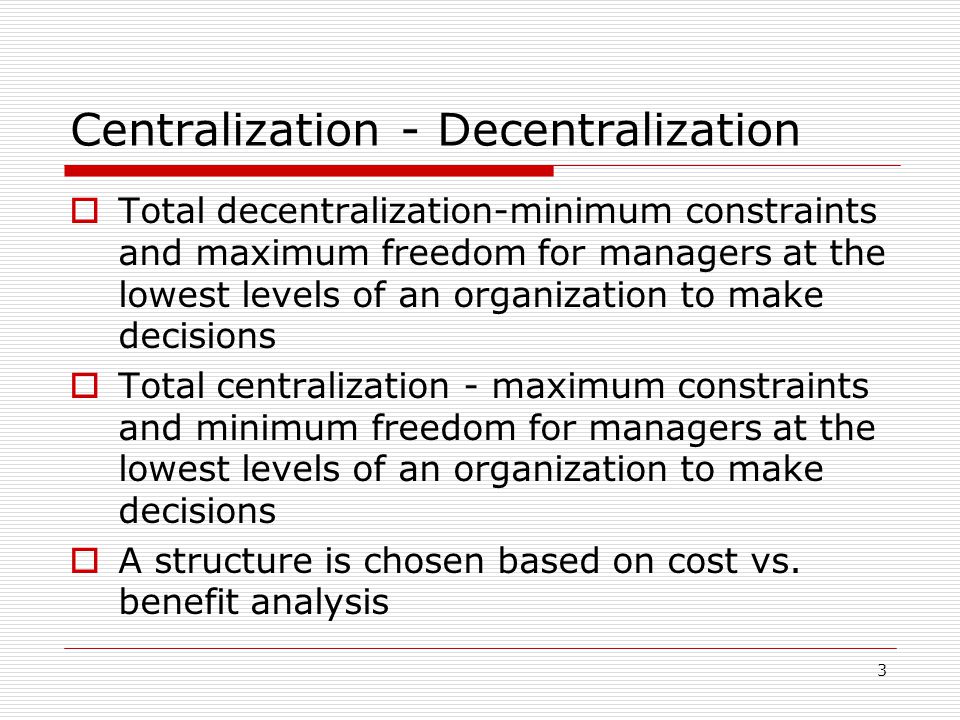 Centralization - Decentralization

Total decentralization-minimum constraints and maximum freedom for managers at the lowest levels of an organization to make decisions

Total centralization - maximum constraints and minimum freedom for managers at the lowest levels of an organization to make decisions

A structure is chosen based on cost vs. benefit analysis

3